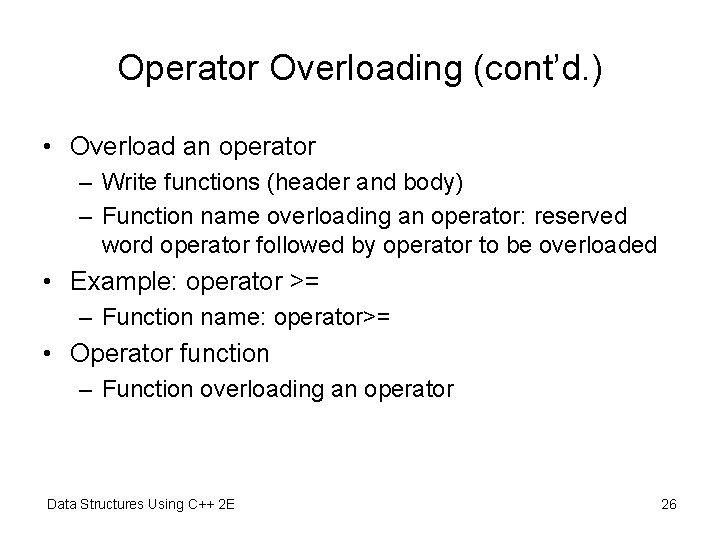 Operator Overloading (cont'd.)

• Overload an operator
  – Write functions (header and body)
  – Function name overloading an operator: reserved word operator followed by operator to be overloaded
• Example: operator >=
  – Function name: operator>=
• Operator function
  – Function overloading an operator

Data Structures Using C++ 2E

26